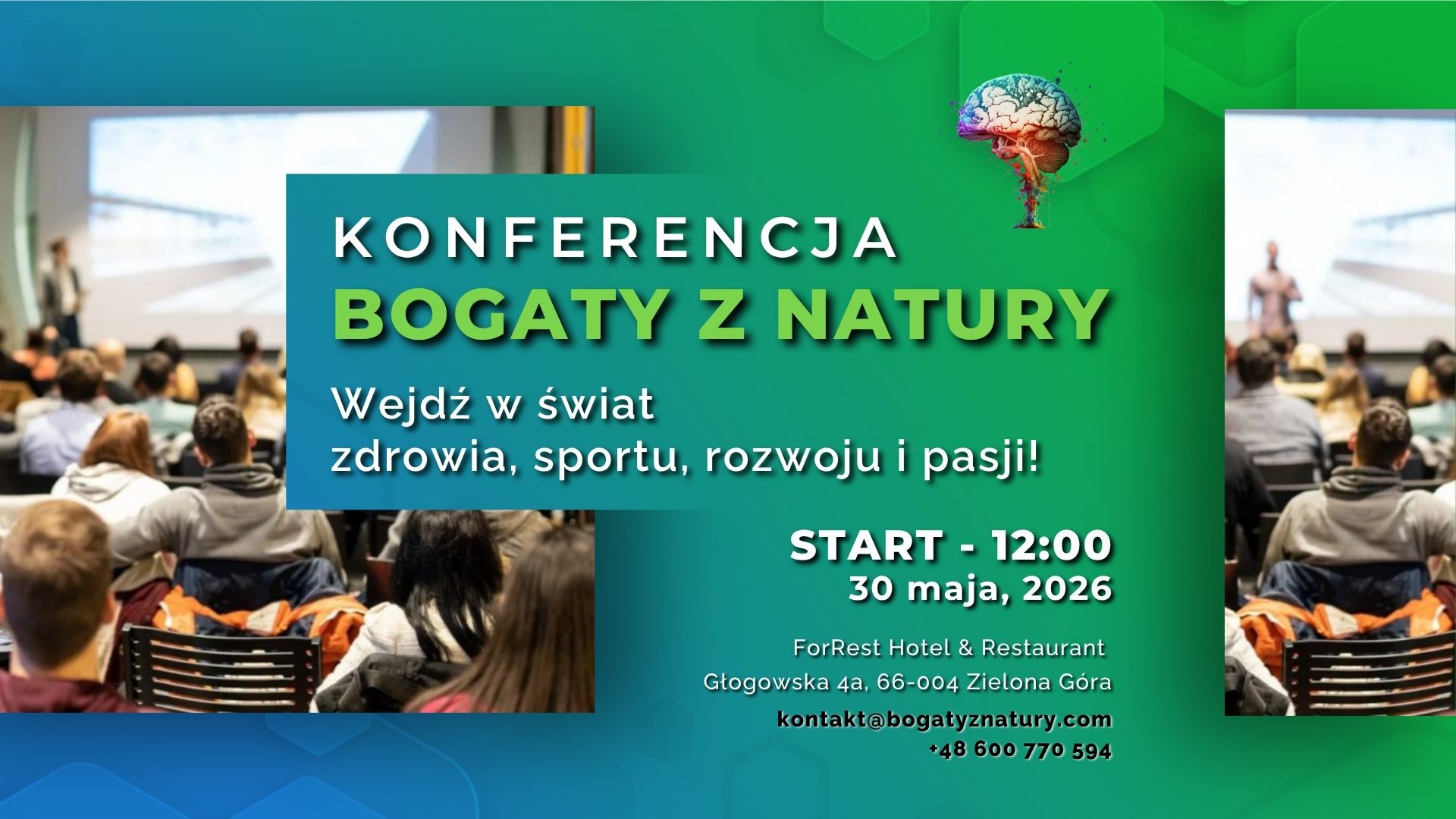 KONFERENCJA
BOGATY Z NATURY

Wejdź w świat
zdrowia, sportu, rozwoju i pasji!

START - 12:00
30 maja, 2026

ForRest Hotel & Restaurant
Głogowska 4a, 66-004 Zielona Góra

kontakt@bogatyznatury.com
+48 600 770 594